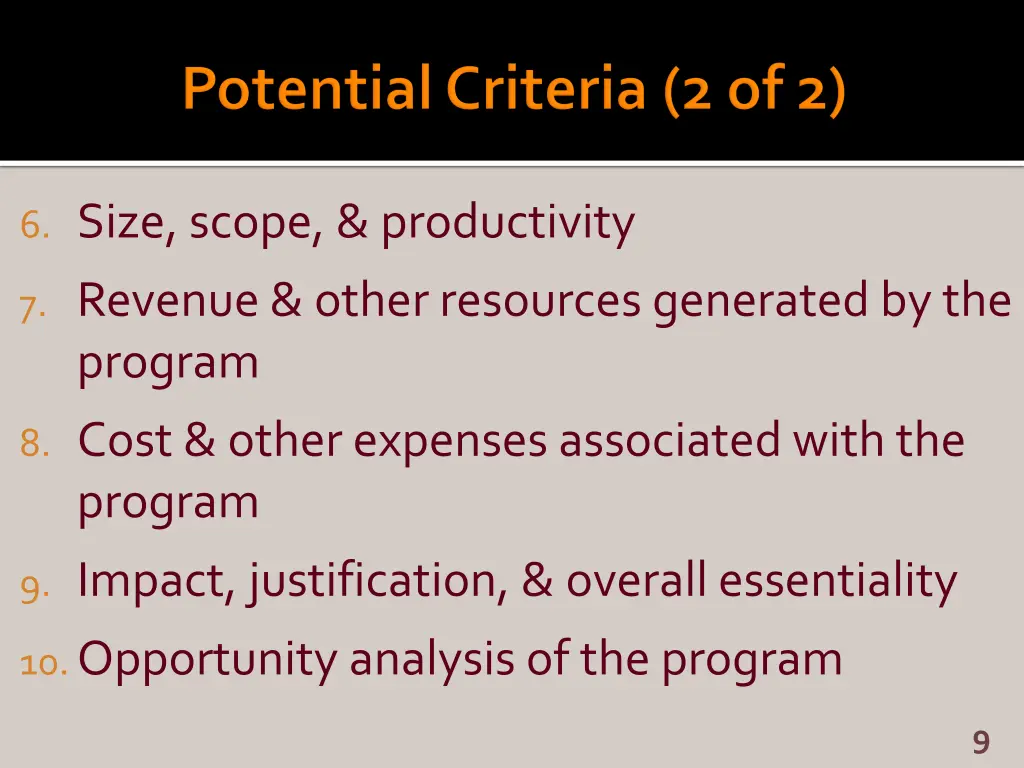 Potential Criteria (2 of 2)

6. Size, scope, & productivity
7. Revenue & other resources generated by the program
8. Cost & other expenses associated with the program
9. Impact, justification, & overall essentiality
10. Opportunity analysis of the program

9